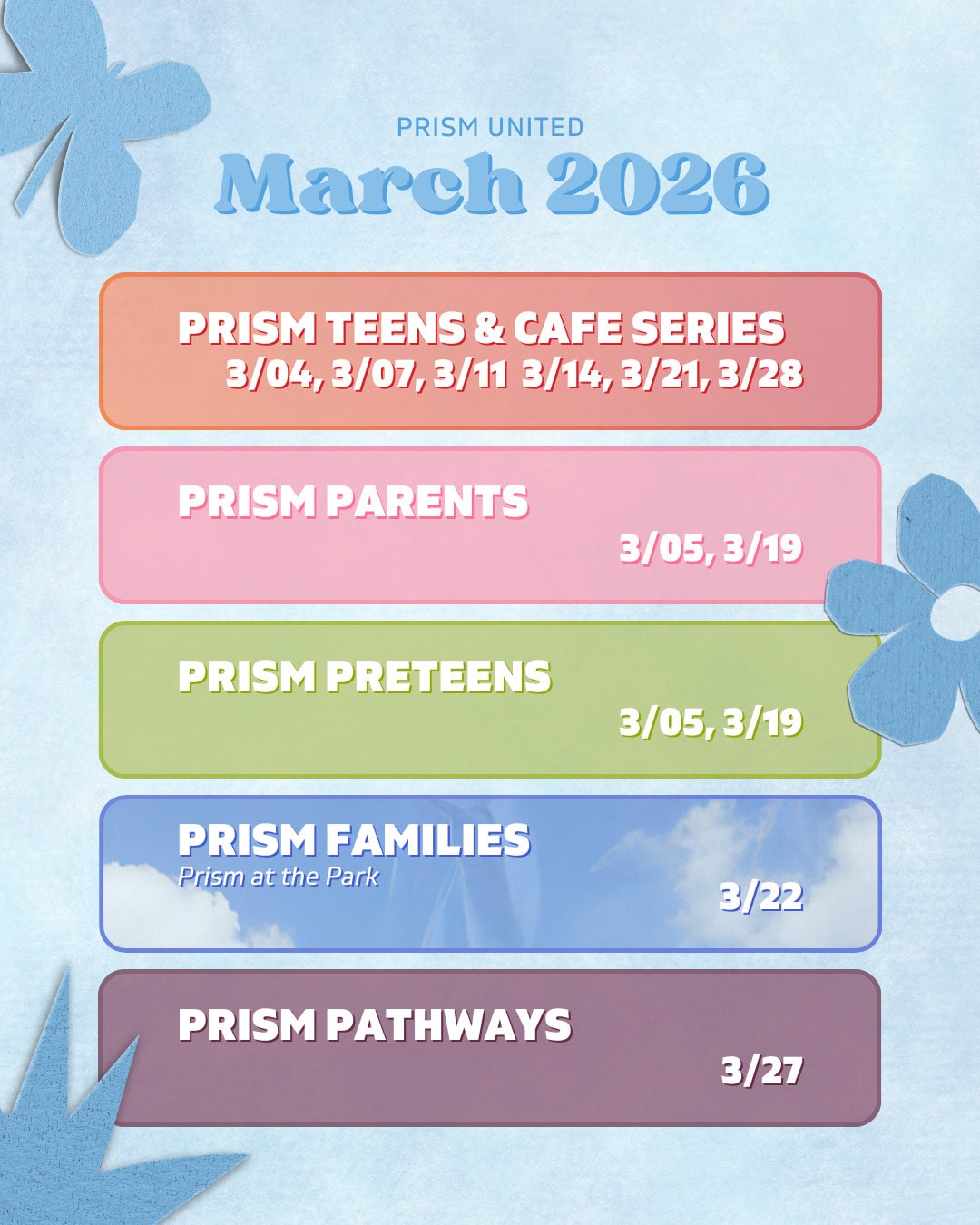 PRISM UNITED
March 2026

PRISM TEENS & CAFE SERIES
3/04, 3/07, 3/11 3/14, 3/21, 3/28

PRISM PARENTS
3/05, 3/19

PRISM PRETEENS
3/05, 3/19

PRISM FAMILIES
Prism at the Park
3/22

PRISM PATHWAYS
3/27